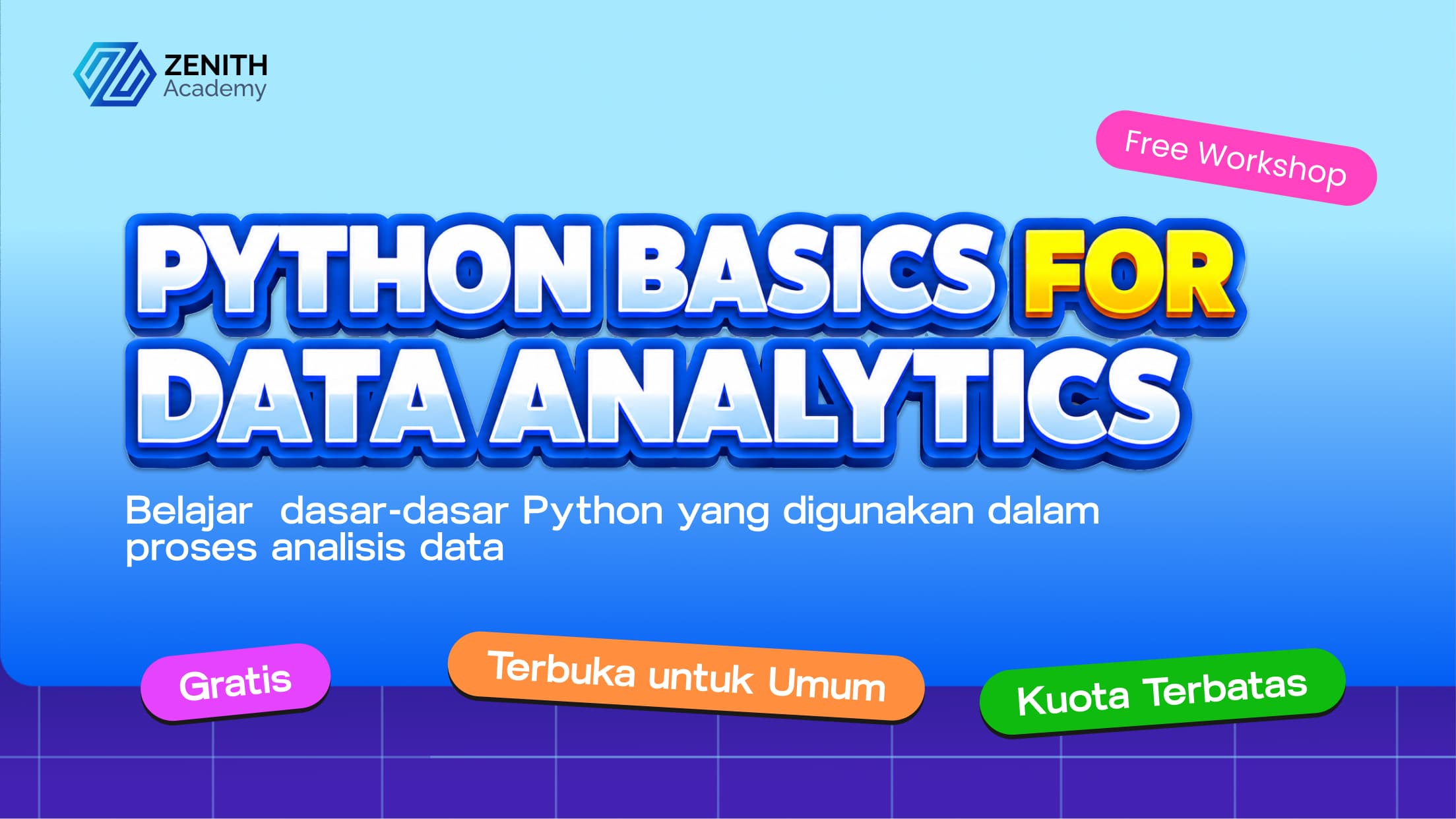 ZENITH
Academy

Free Workshop

PYTHON BASICS FOR DATA ANALYTICS

Belajar dasar-dasar Python yang digunakan dalam proses analisis data

Gratis

Terbuka untuk Umum

Kuota Terbatas